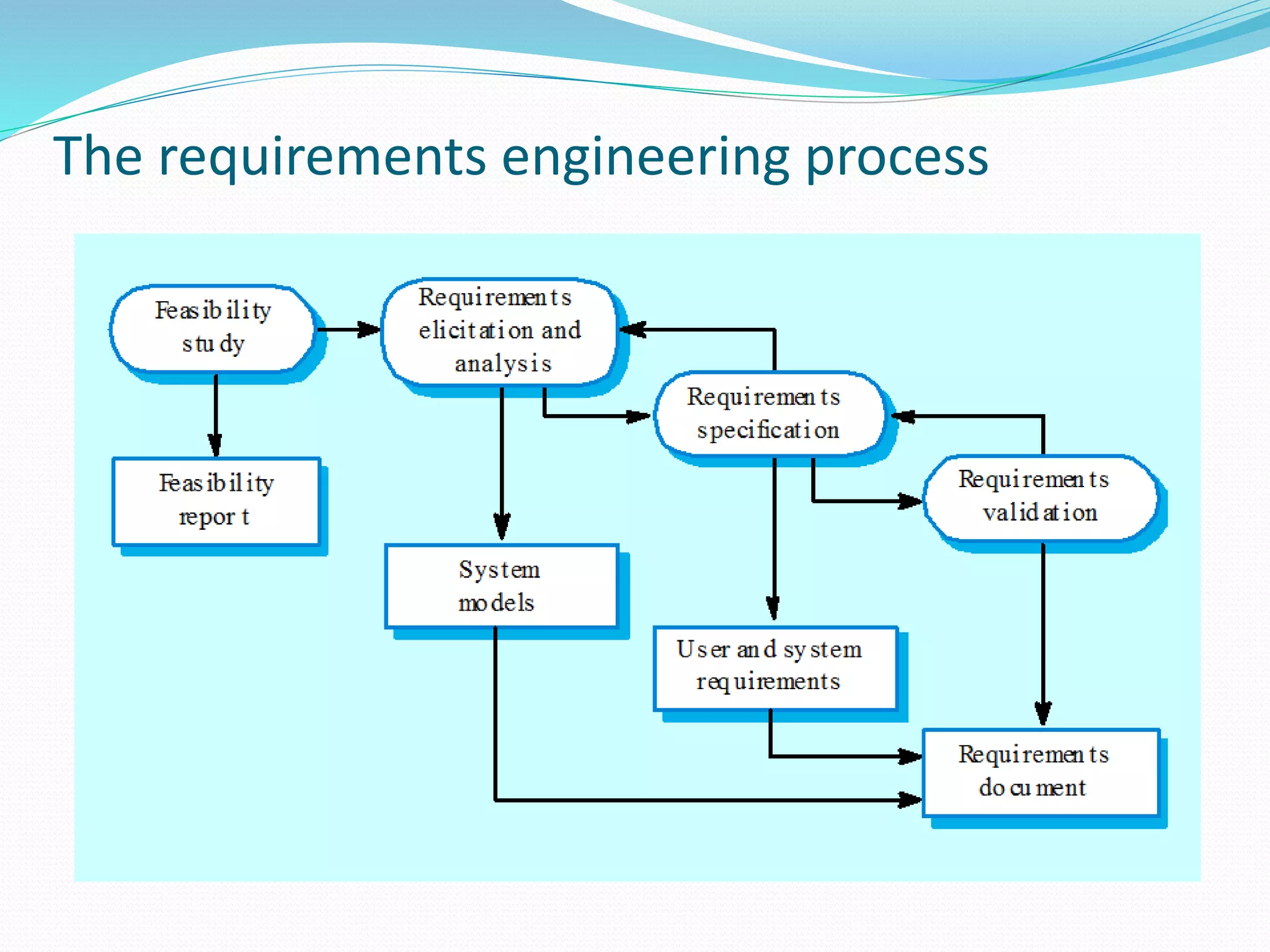 The requirements engineering process

Feasibility study

Requirements elicitation and analysis

Requirements specification

Requirements validation

Feasibility report

System models

User and system requirements

Requirements document